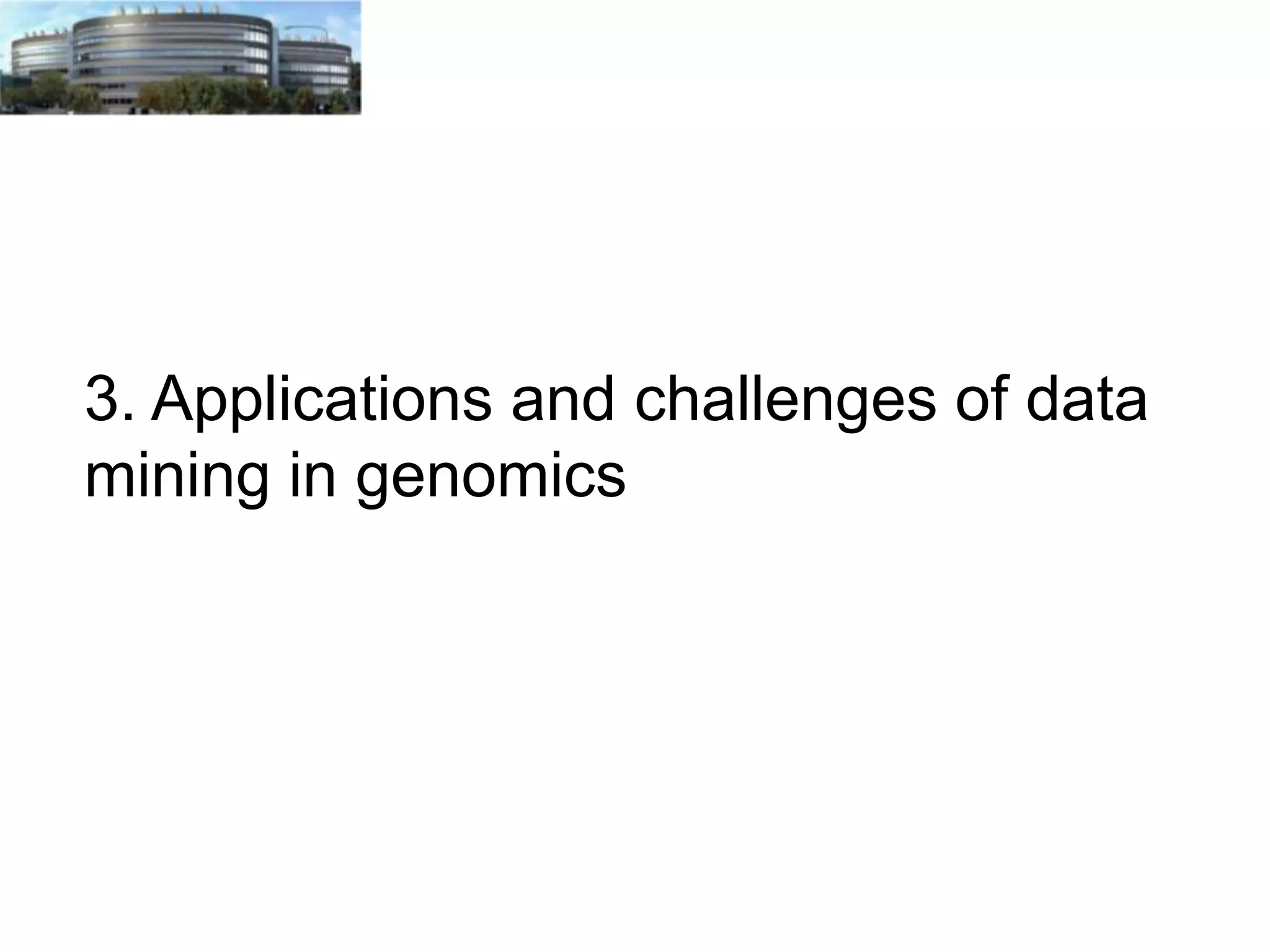 3. Applications and challenges of data mining in genomics